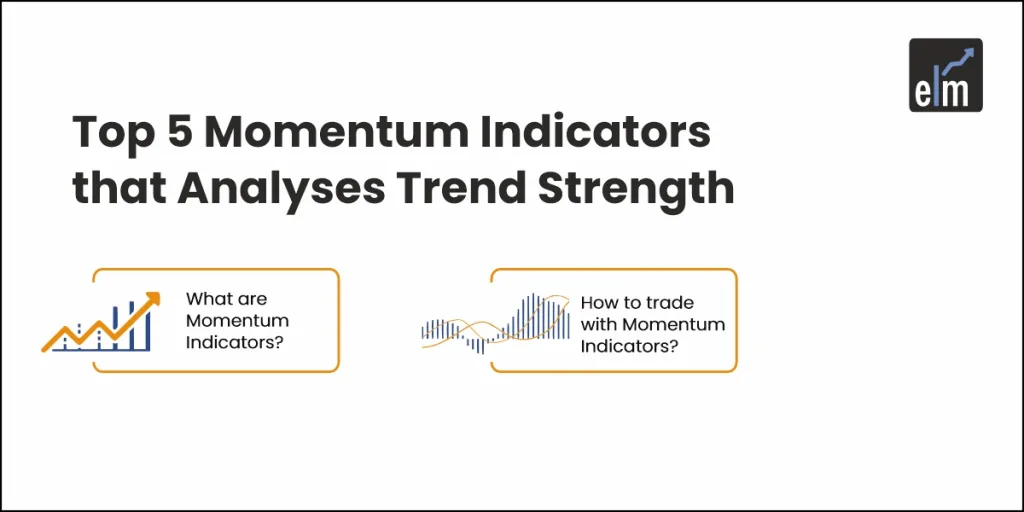 elm

Top 5 Momentum Indicators that Analyses Trend Strength

What are Momentum Indicators?

How to trade with Momentum Indicators?